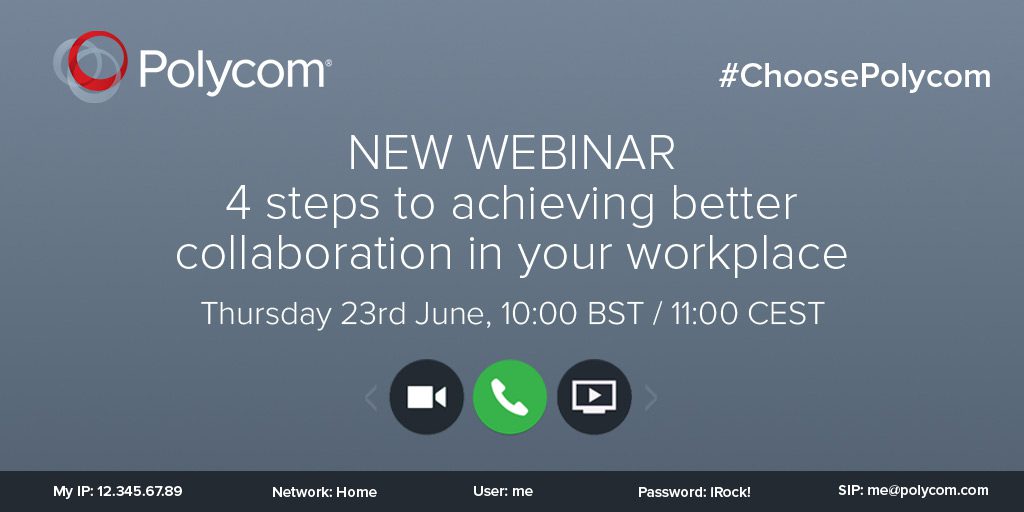 Polycom®

#ChoosePolycom

NEW WEBINAR
4 steps to achieving better collaboration in your workplace

Thursday 23rd June, 10:00 BST / 11:00 CEST

My IP: 12.345.67.89 Network: Home User: me Password: IRock! SIP: me@polycom.com